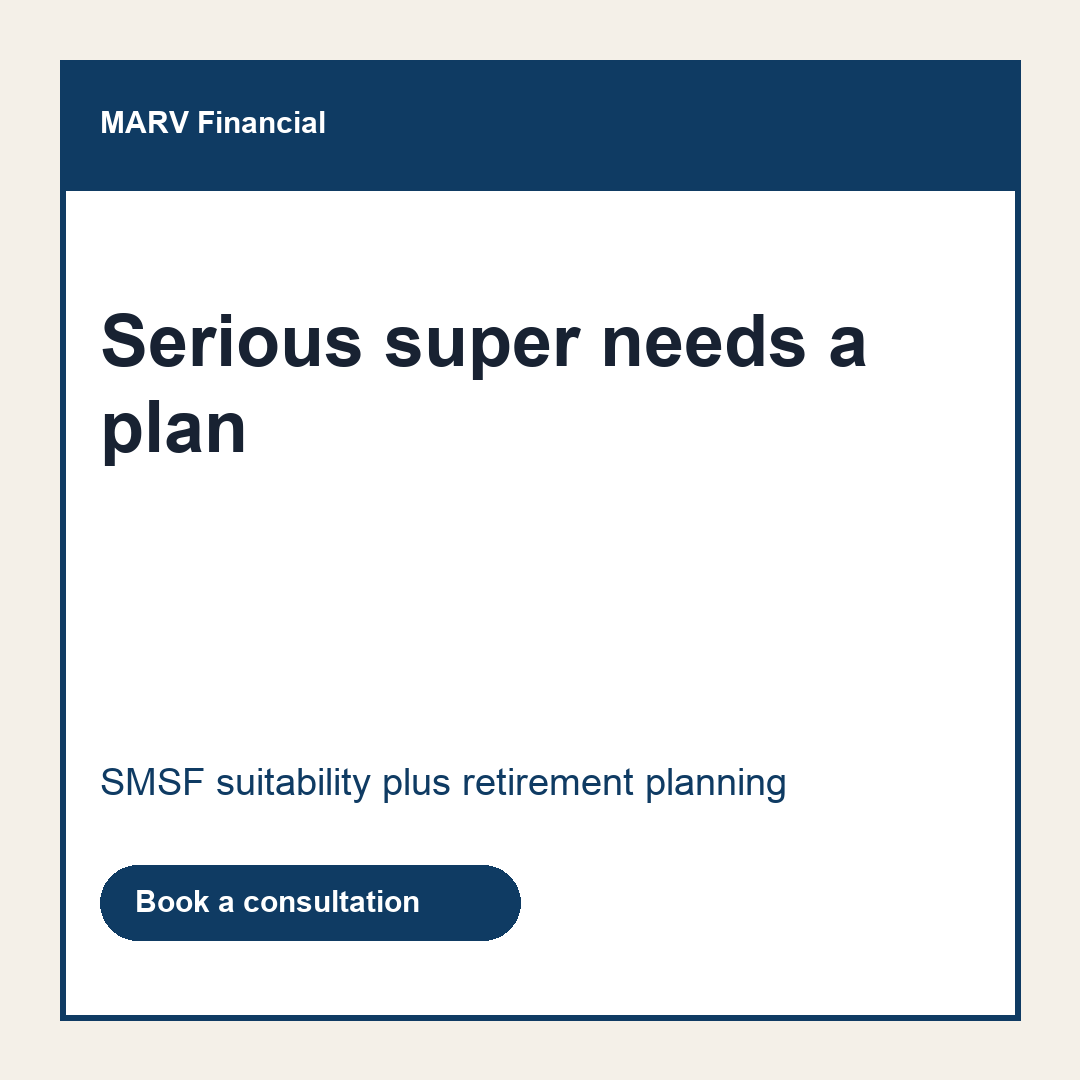 MARV Financial

Serious super needs a plan

SMSF suitability plus retirement planning

Book a consultation